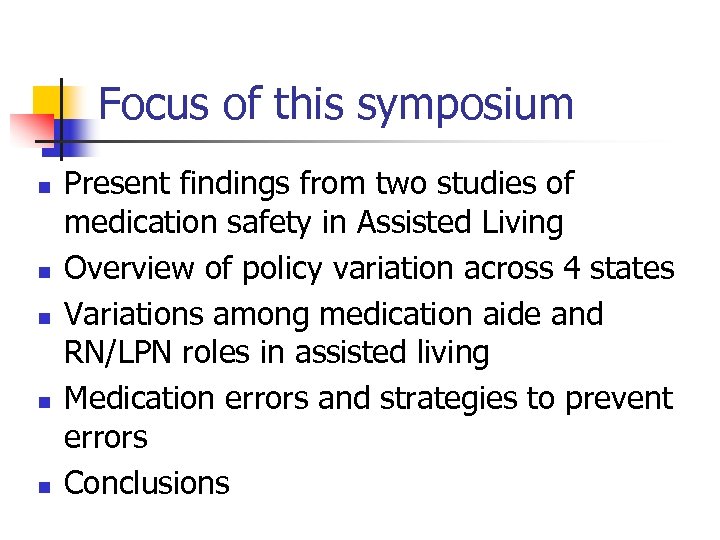 Focus of this symposium

- Present findings from two studies of medication safety in Assisted Living
- Overview of policy variation across 4 states
- Variations among medication aide and RN/LPN roles in assisted living
- Medication errors and strategies to prevent errors
- Conclusions